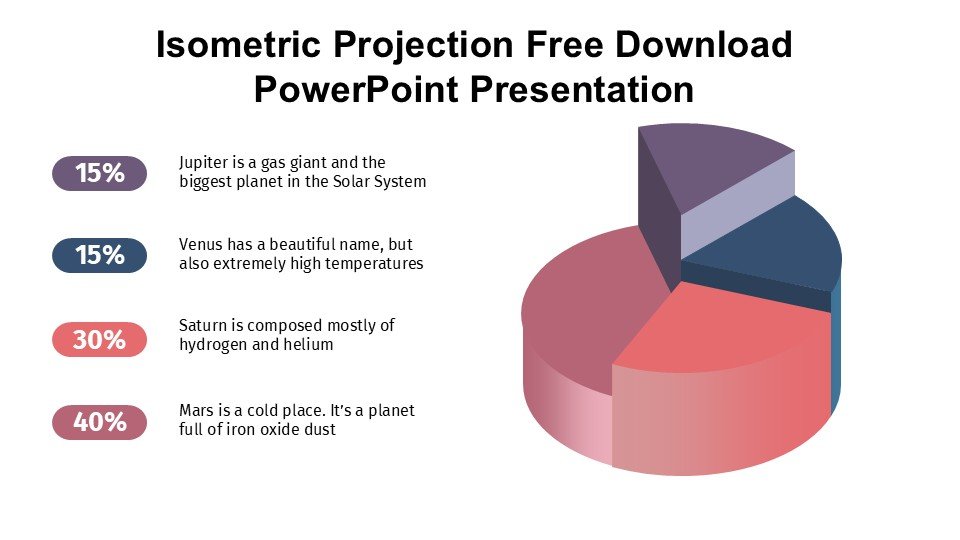 Isometric Projection Free Download PowerPoint Presentation

15%

Jupiter is a gas giant and the biggest planet in the Solar System

15%

Venus has a beautiful name, but also extremely high temperatures

30%

Saturn is composed mostly of hydrogen and helium

40%

Mars is a cold place. It's a planet full of iron oxide dust